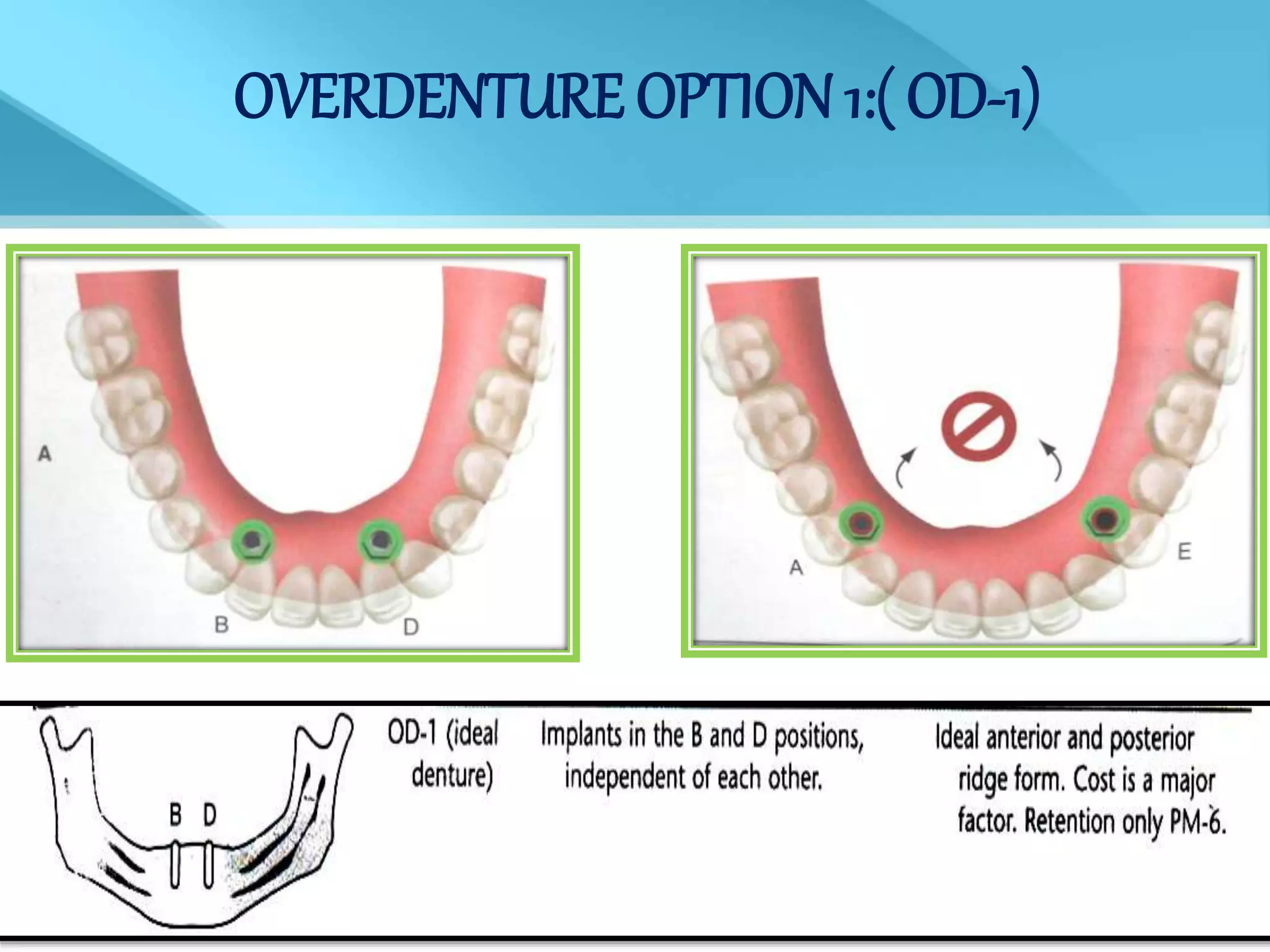 OVERDENTURE OPTION 1:( OD-1)

A

B

D

A

E

B D

OD-1 (ideal denture)

Implants in the B and D positions, independent of each other.

Ideal anterior and posterior ridge form. Cost is a major factor. Retention only PM-6.